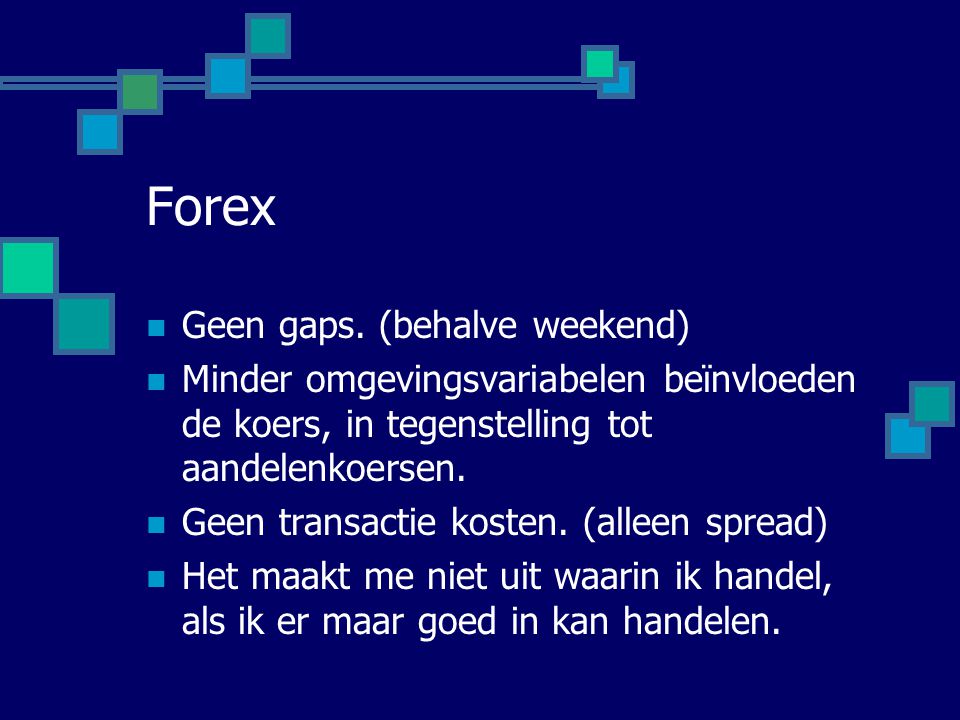 Forex

- Geen gaps. (behalve weekend)
- Minder omgevingsvariabelen beïnvloeden de koers, in tegenstelling tot aandelenkoersen.
- Geen transactie kosten. (alleen spread)
- Het maakt me niet uit waarin ik handel, als ik er maar goed in kan handelen.